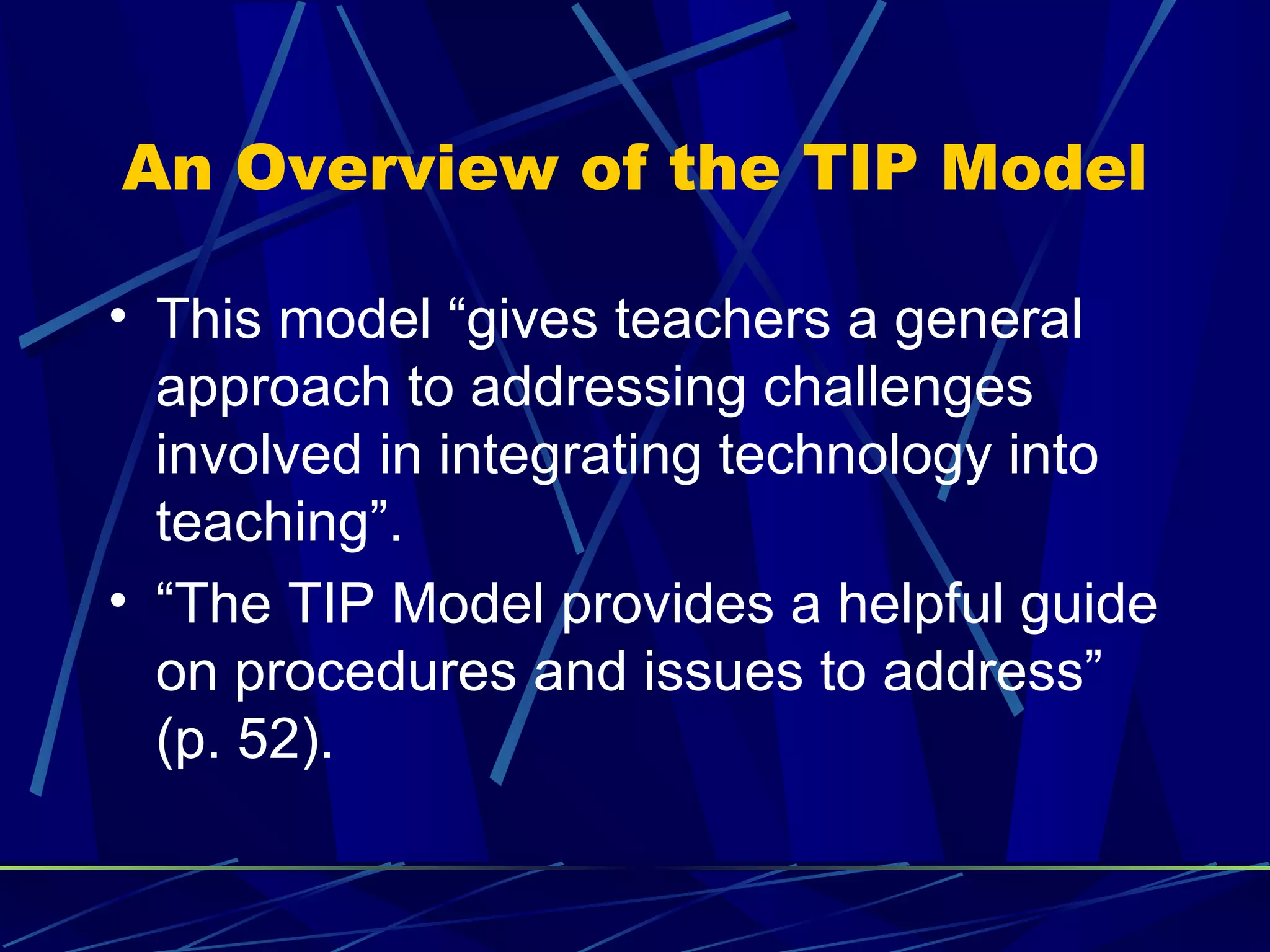 An Overview of the TIP Model

• This model “gives teachers a general approach to addressing challenges involved in integrating technology into teaching”.

• “The TIP Model provides a helpful guide on procedures and issues to address” (p. 52).